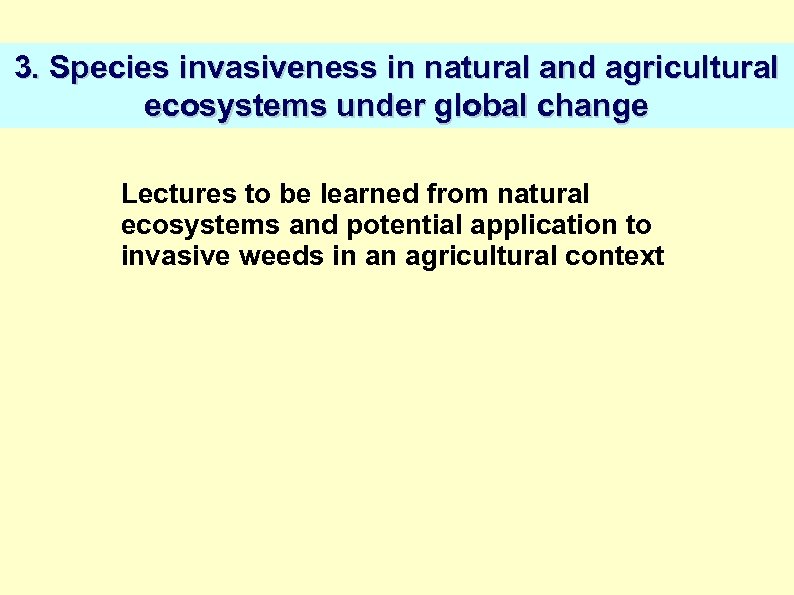 3. Species invasiveness in natural and agricultural ecosystems under global change

Lectures to be learned from natural ecosystems and potential application to invasive weeds in an agricultural context